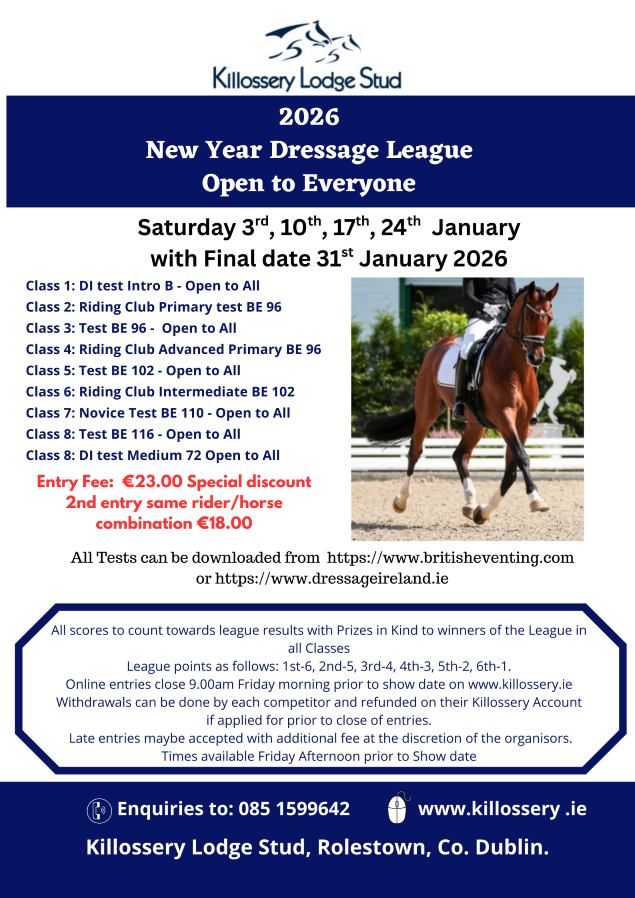 Killossery Lodge Stud

2026
New Year Dressage League
Open to Everyone

Saturday 3$^{rd}$, 10$^{th}$, 17$^{th}$, 24$^{th}$ January
with Final date 31$^{st}$ January 2026

Class 1: DI test Intro B - Open to All
Class 2: Riding Club Primary test BE 96
Class 3: Test BE 96 - Open to All
Class 4: Riding Club Advanced Primary BE 96
Class 5: Test BE 102 - Open to All
Class 6: Riding Club Intermediate BE 102
Class 7: Novice Test BE 110 - Open to All
Class 8: Test BE 116 - Open to All
Class 8: DI test Medium 72 Open to All

Entry Fee: €23.00 Special discount 2nd entry same rider/horse combination €18.00

All Tests can be downloaded from https://www.britisheventing.com or https://www.dressageireland.ie

All scores to count towards league results with Prizes in Kind to winners of the League in all Classes
League points as follows: 1st-6, 2nd-5, 3rd-4, 4th-3, 5th-2, 6th-1.
Online entries close 9.00am Friday morning prior to show date on www.killossery.ie
Withdrawals can be done by each competitor and refunded on their Killossery Account if applied for prior to close of entries.
Late entries maybe accepted with additional fee at the discretion of the organisors.
Times available Friday Afternoon prior to Show date

Enquiries to: 085 1599642 www.killossery .ie

Killossery Lodge Stud, Rolestown, Co. Dublin.